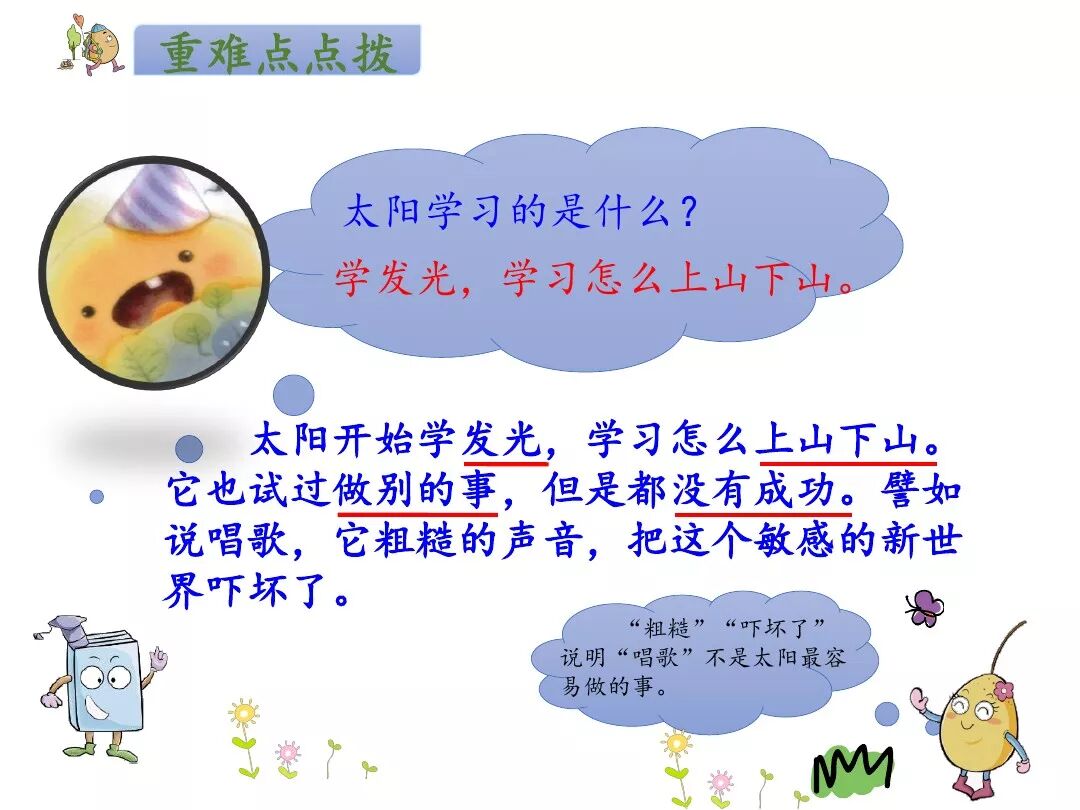 重难点点拨

太阳学习的是什么？
学发光，学习怎么上山下山。

太阳开始学发光，学习怎么上山下山。它也试过做别的事，但是都没有成功。譬如说唱歌，它粗糙的声音，把这个敏感的新世界吓坏了。

“粗糙”“吓坏了”说明“唱歌”不是太阳最容易做的事。